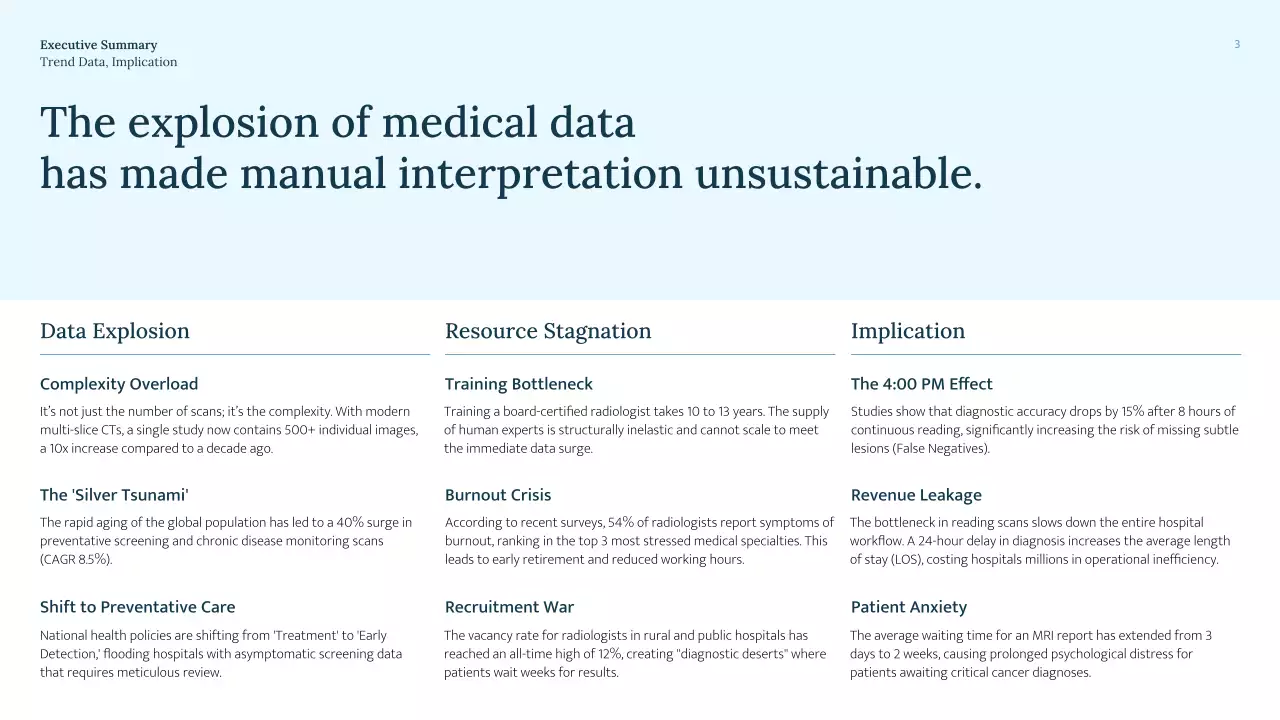 Executive Summary
Trend Data, Implication

3

The explosion of medical data has made manual interpretation unsustainable.

Data Explosion

Complexity Overload

It's not just the number of scans; it's the complexity. With modern multi-slice CTs, a single study now contains 500+ individual images, a 10x increase compared to a decade ago.

The 'Silver Tsunami'

The rapid aging of the global population has led to a 40% surge in preventative screening and chronic disease monitoring scans (CAGR 8.5%).

Shift to Preventative Care

National health policies are shifting from 'Treatment' to 'Early Detection,' flooding hospitals with asymptomatic screening data that requires meticulous review.

Resource Stagnation

Training Bottleneck

Training a board-certified radiologist takes 10 to 13 years. The supply of human experts is structurally inelastic and cannot scale to meet the immediate data surge.

Burnout Crisis

According to recent surveys, 54% of radiologists report symptoms of burnout, ranking in the top 3 most stressed medical specialties. This leads to early retirement and reduced working hours.

Recruitment War

The vacancy rate for radiologists in rural and public hospitals has reached an all-time high of 12%, creating "diagnostic deserts" where patients wait weeks for results.

Implication

The 4:00 PM Effect

Studies show that diagnostic accuracy drops by 15% after 8 hours of continuous reading, significantly increasing the risk of missing subtle lesions (False Negatives).

Revenue Leakage

The bottleneck in reading scans slows down the entire hospital workflow. A 24-hour delay in diagnosis increases the average length of stay (LOS), costing hospitals millions in operational inefficiency.

Patient Anxiety

The average waiting time for an MRI report has extended from 3 days to 2 weeks, causing prolonged psychological distress for patients awaiting critical cancer diagnoses.